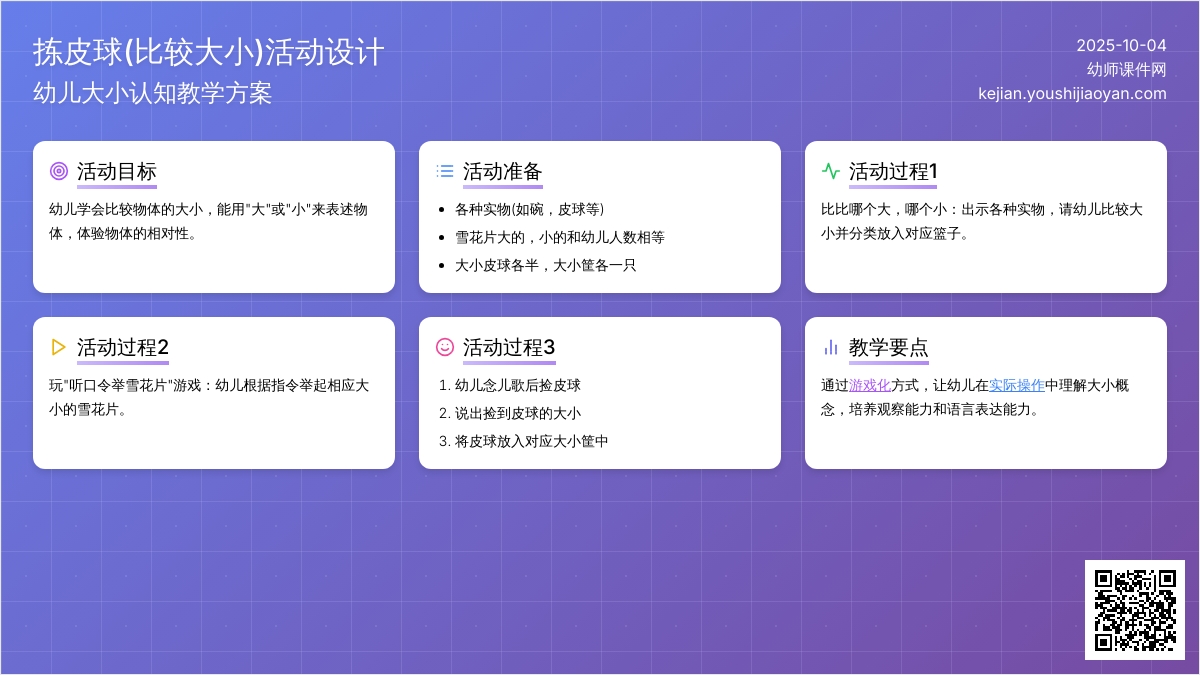 拣皮球(比较大小)活动设计
幼儿大小认知教学方案

2025-10-04
幼师课件网
kejian.youshijiaoyan.com

活动目标
幼儿学会比较物体的大小，能用"大"或"小"来表述物体，体验物体的相对性。

活动准备
- 各种实物(如碗，皮球等)
- 雪花片大的，小的和幼儿人数相等
- 大小皮球各半，大小筐各一只

活动过程1
比比哪个大，哪个小：出示各种实物，请幼儿比较大小并分类放入对应篮子。

活动过程2
玩"听口令举雪花片"游戏：幼儿根据指令举起相应大小的雪花片。

活动过程3
1. 幼儿念儿歌后捡皮球
2. 说出捡到皮球的大小
3. 将皮球放入对应大小筐中

教学要点
通过游戏化方式，让幼儿在实际操作中理解大小概念，培养观察能力和语言表达能力。